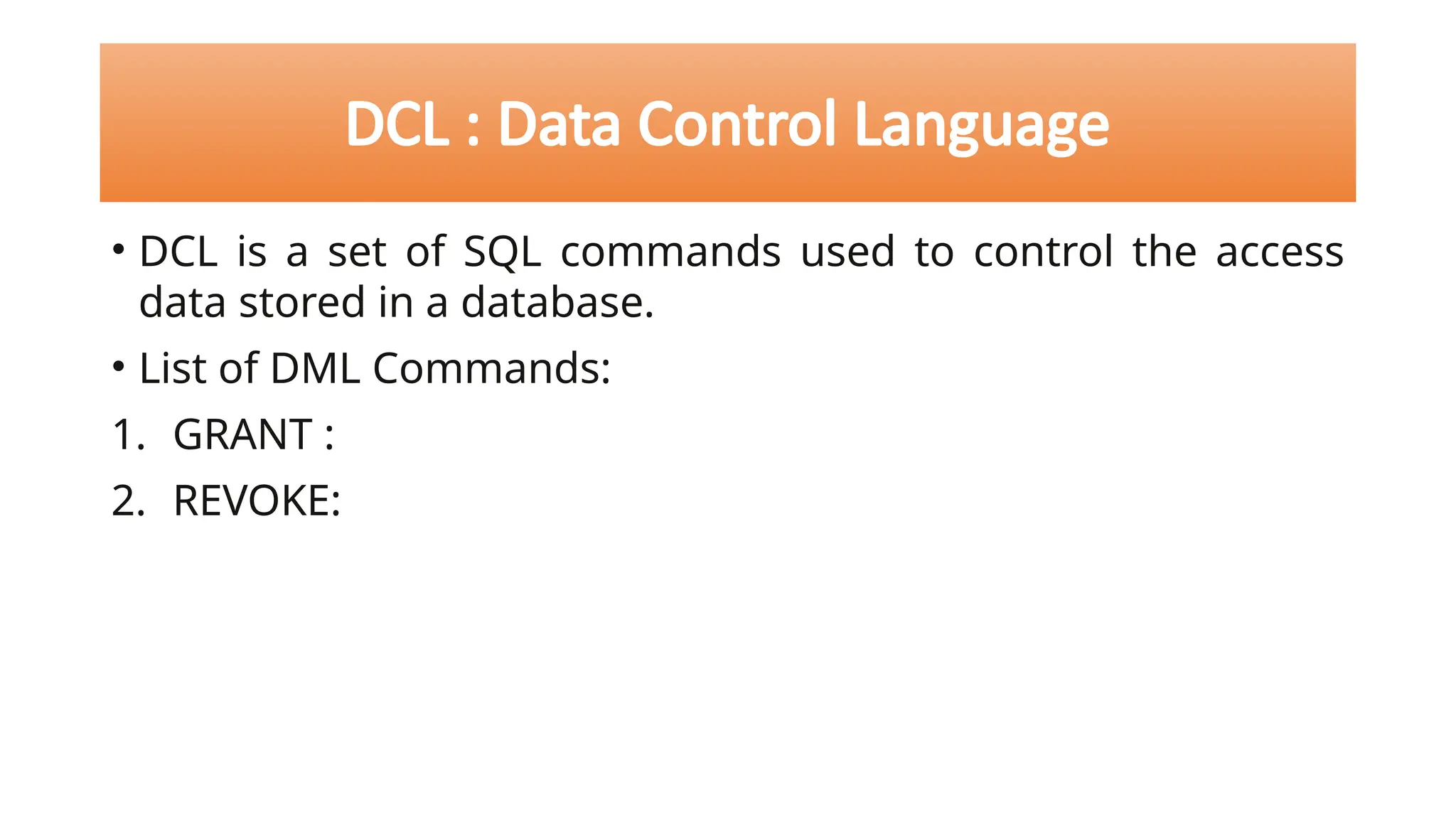 DCL : Data Control Language

• DCL is a set of SQL commands used to control the access data stored in a database.

• List of DML Commands:

1. GRANT :

2. REVOKE: